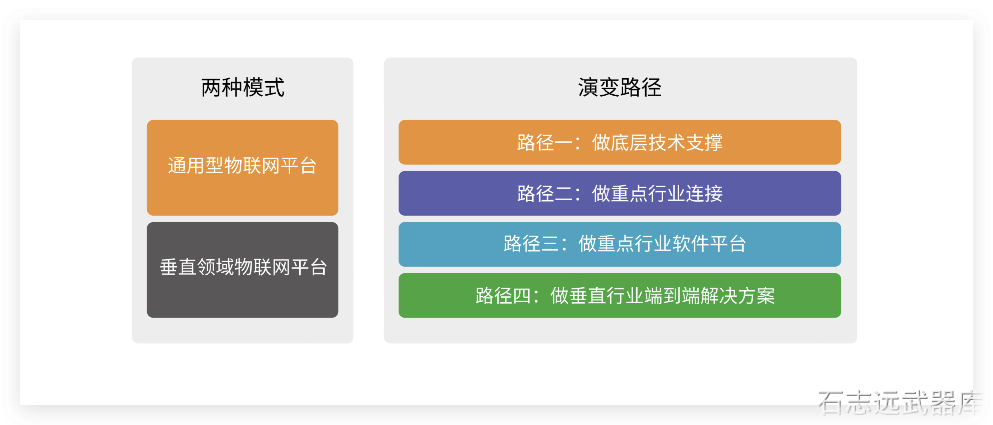 两种模式

通用型物联网平台

垂直领域物联网平台

演变路径

路径一：做底层技术支撑

路径二：做重点行业连接

路径三：做重点行业软件平台

路径四：做垂直行业端到端解决方案

石志远武器库